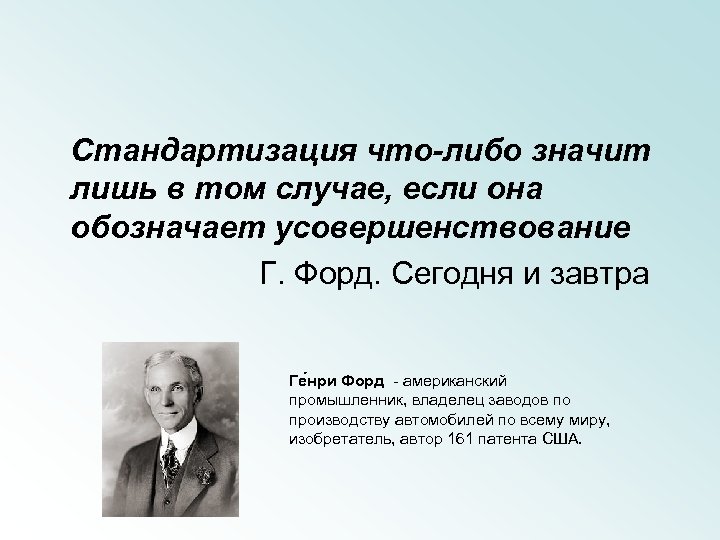 Стандартизация что-либо значит лишь в том случае, если она обозначает усовершенствование

Г. Форд. Сегодня и завтра

Ге́нри Форд - американский промышленник, владелец заводов по производству автомобилей по всему миру, изобретатель, автор 161 патента США.